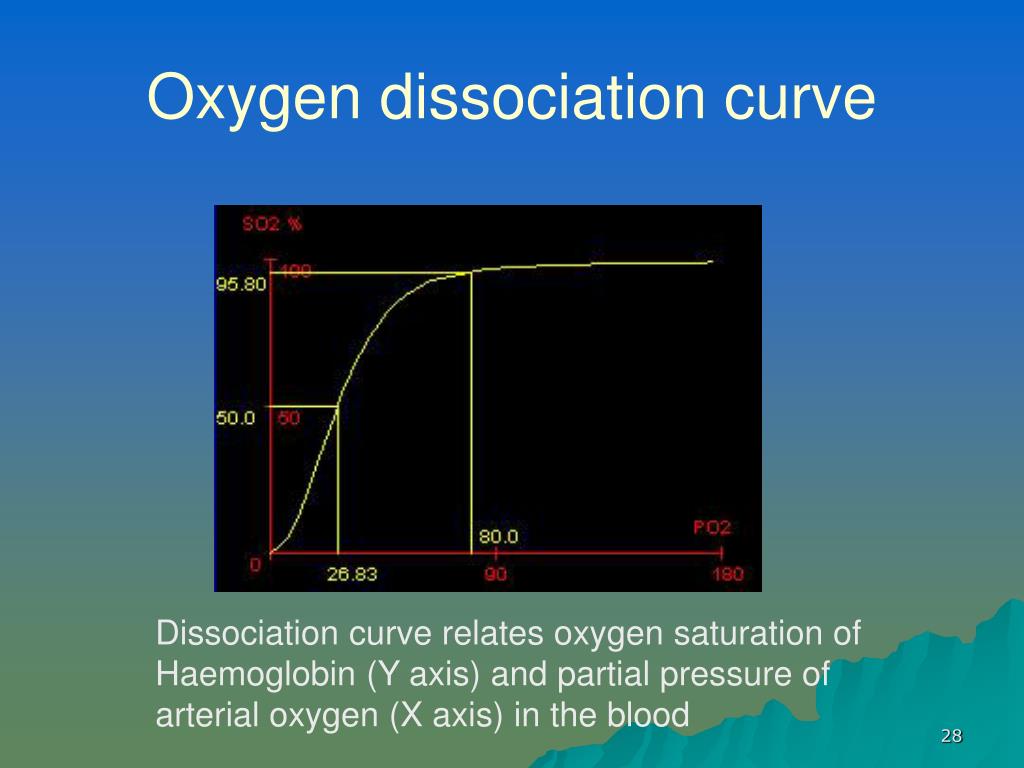 Oxygen dissociation curve

SO2 %

100

95.80

50.0

50

0

80.0

PO2

26.83

90

180

Dissociation curve relates oxygen saturation of Haemoglobin (Y axis) and partial pressure of arterial oxygen (X axis) in the blood

28